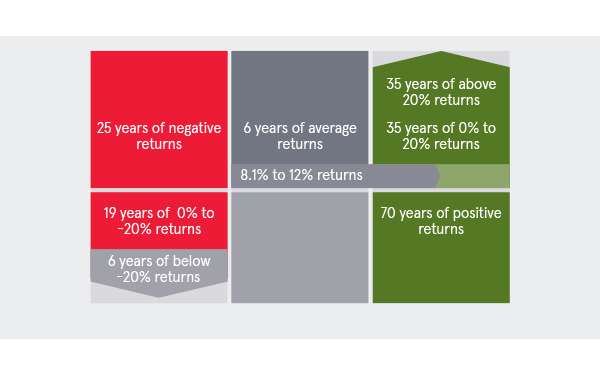 25 years of negative returns

6 years of average returns

35 years of above 20% returns

35 years of 0% to 20% returns

8.1% to 12% returns

19 years of 0% to -20% returns

6 years of below -20% returns

70 years of positive returns